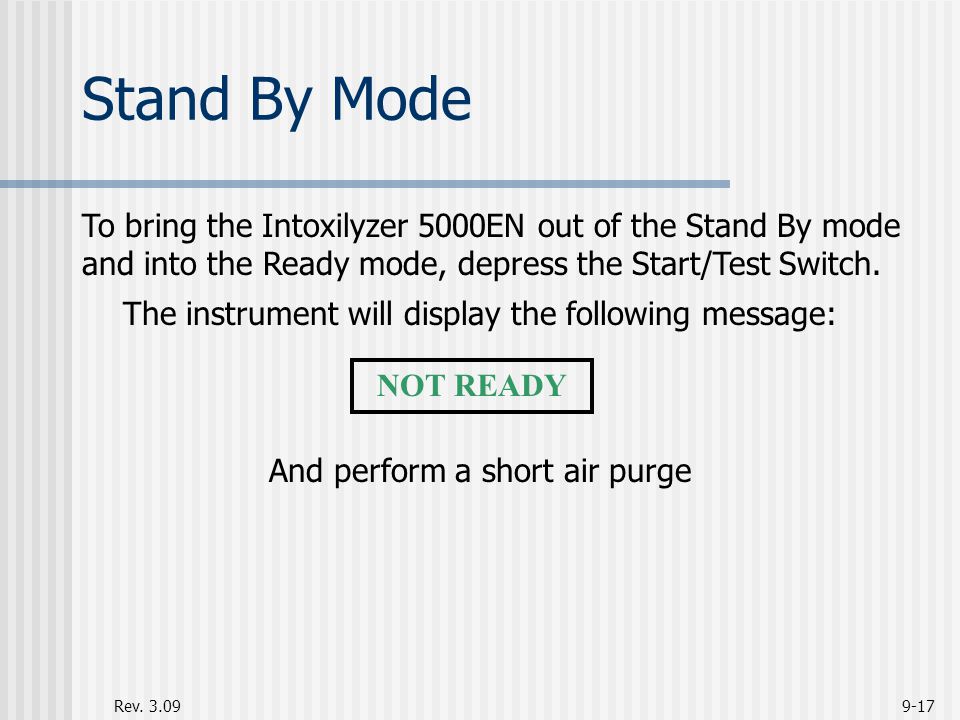 Stand By Mode

To bring the Intoxilyzer 5000EN out of the Stand By mode and into the Ready mode, depress the Start/Test Switch.

The instrument will display the following message:

NOT READY

And perform a short air purge

Rev. 3.09

9-17